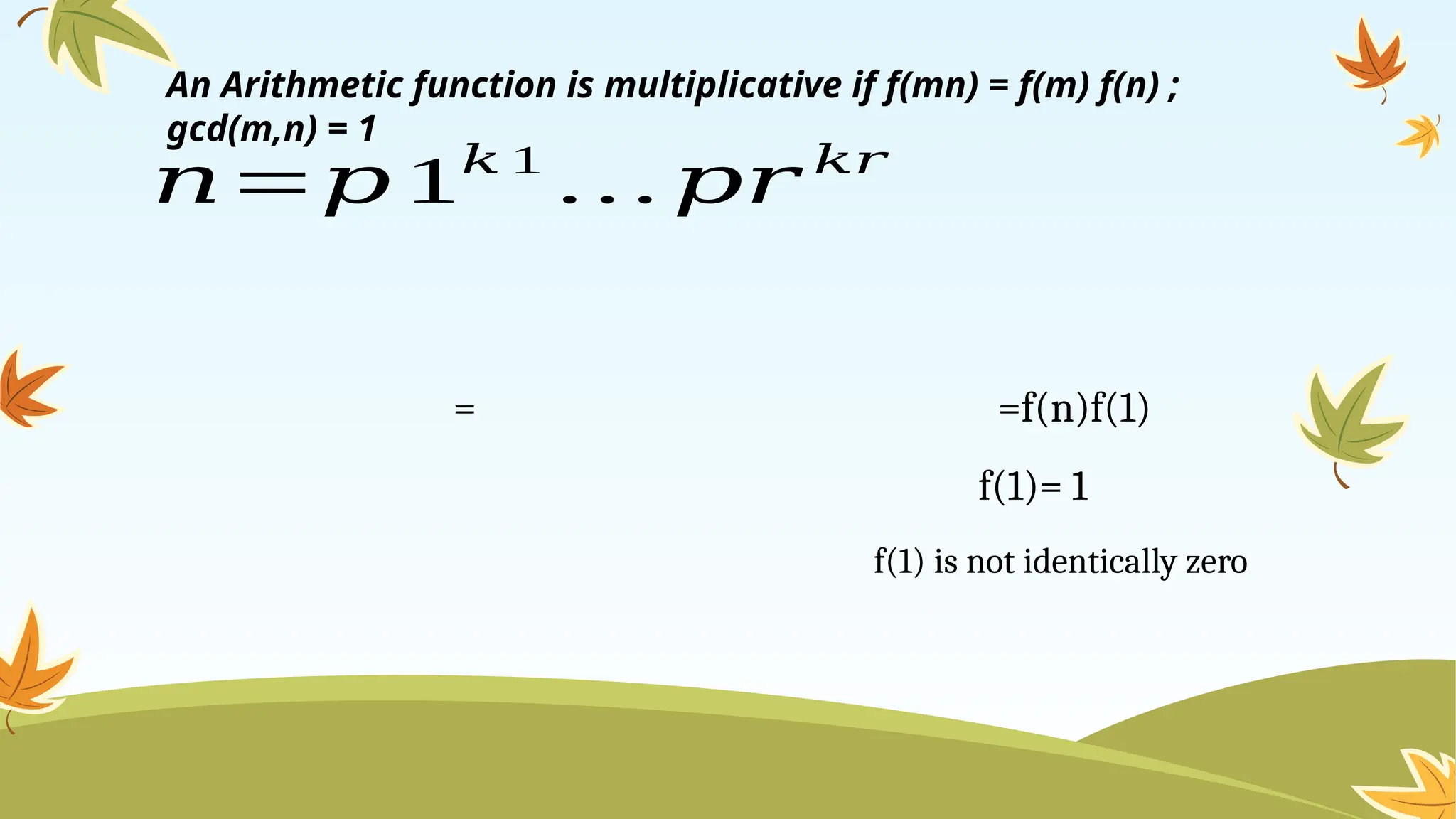 An Arithmetic function is multiplicative if f(mn) = f(m) f(n) ; gcd(m,n) = 1

$n = p1^{k1} \ldots pr^{kr}$

=

=f(n)f(1)

f(1)= 1

f(1) is not identically zero